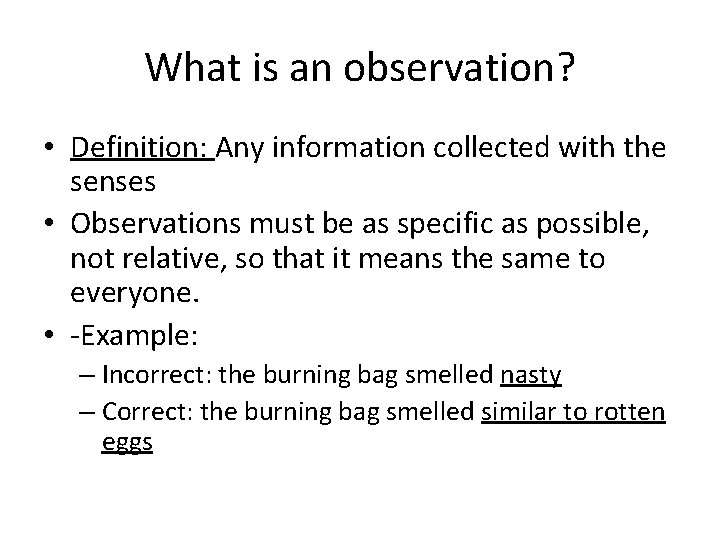 What is an observation?

• Definition: Any information collected with the senses

• Observations must be as specific as possible, not relative, so that it means the same to everyone.

• -Example:
– Incorrect: the burning bag smelled nasty
– Correct: the burning bag smelled similar to rotten eggs